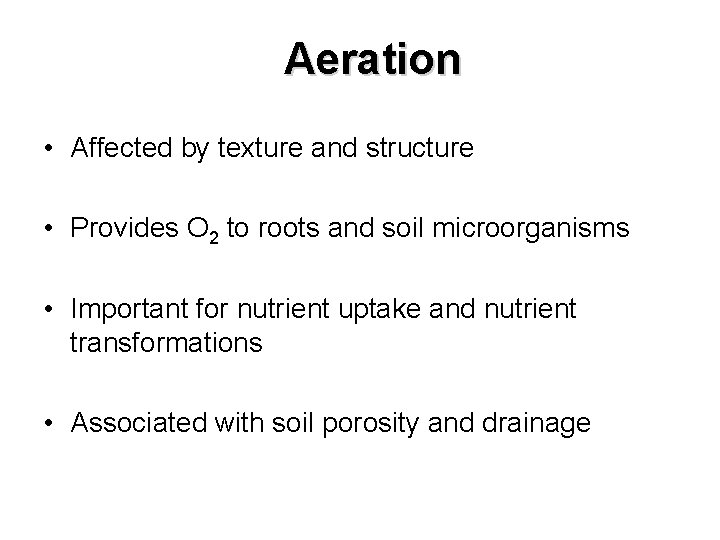 Aeration

• Affected by texture and structure

• Provides $O_2$ to roots and soil microorganisms

• Important for nutrient uptake and nutrient transformations

• Associated with soil porosity and drainage